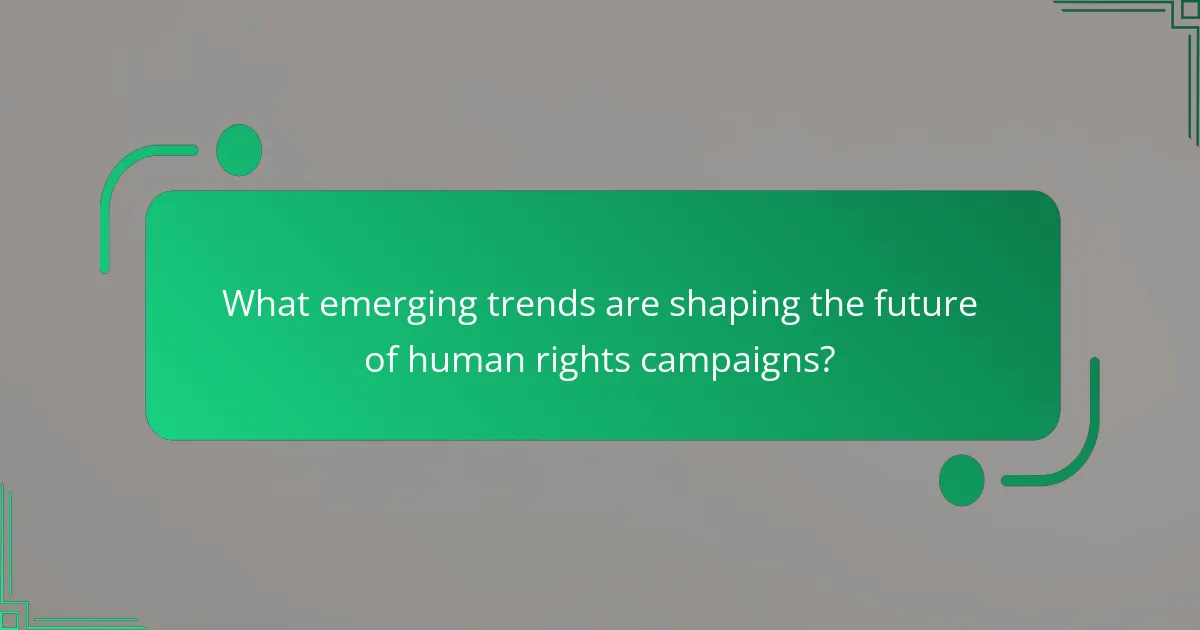 What emerging trends are shaping the future of human rights campaigns?